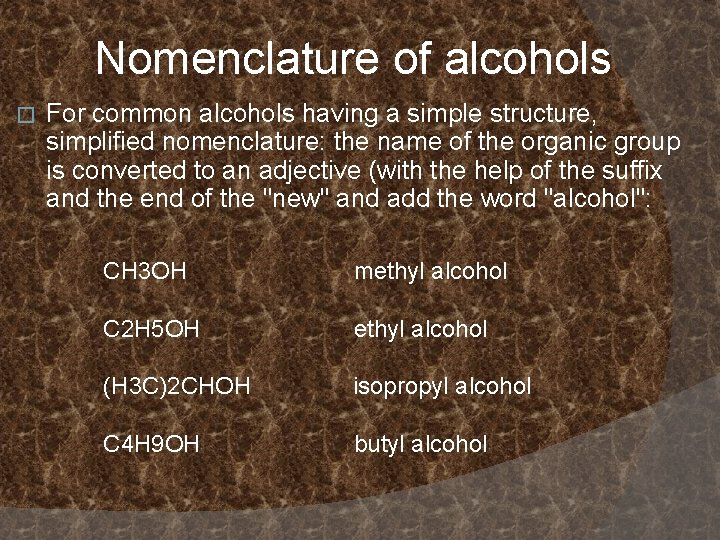 Nomenclature of alcohols

For common alcohols having a simple structure, simplified nomenclature: the name of the organic group is converted to an adjective (with the help of the suffix and the end of the "new" and add the word "alcohol":

CH3OH methyl alcohol

C2H5OH ethyl alcohol

(H3C)2CHOH isopropyl alcohol

C4H9OH butyl alcohol